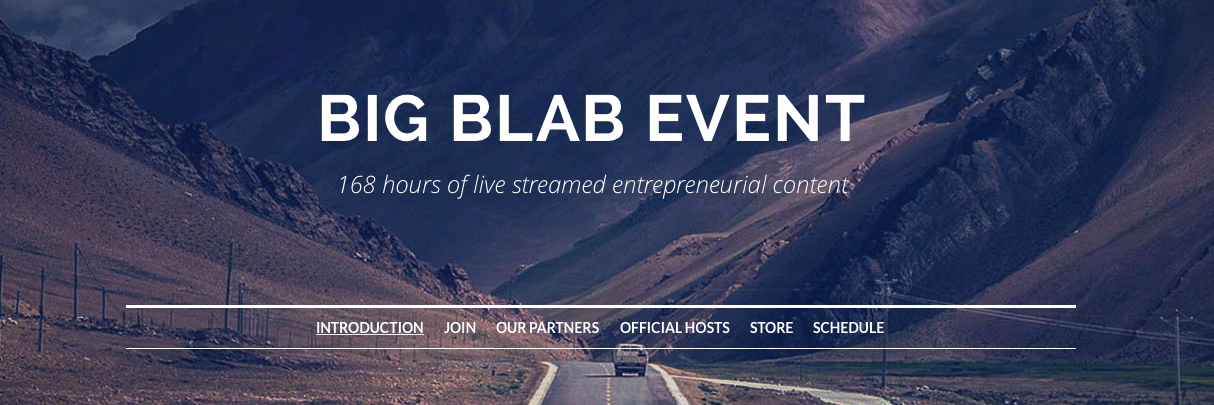 BIG BLAB EVENT

168 hours of live streamed entrepreneurial content

INTRODUCTION JOIN OUR PARTNERS OFFICIAL HOSTS STORE SCHEDULE